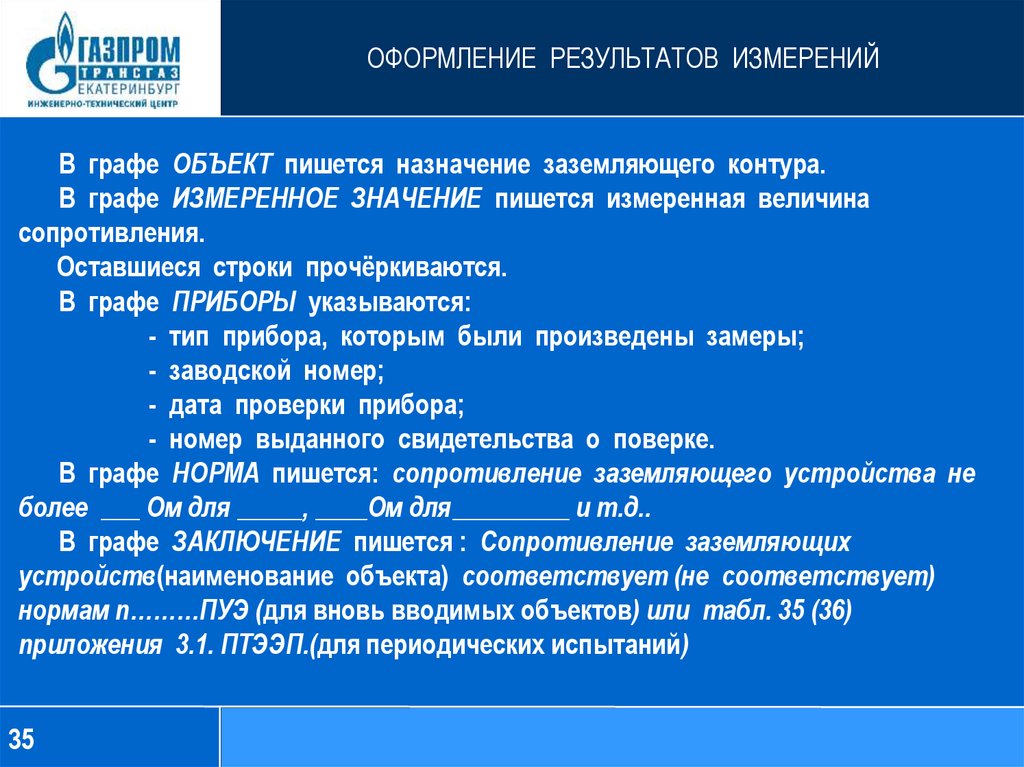 ГАЗПРОМ
ТРАНСГАЗ
ЕКАТЕРИНБУРГ
ИНЖЕНЕРНО-ТЕХНИЧЕСКИЙ ЦЕНТР

ОФОРМЛЕНИЕ РЕЗУЛЬТАТОВ ИЗМЕРЕНИЙ

В графе ОБЪЕКТ пишется назначение заземляющего контура.

В графе ИЗМЕРЕННОЕ ЗНАЧЕНИЕ пишется измеренная величина сопротивления.

Оставшиеся строки прочёркиваются.

В графе ПРИБОРЫ указываются:

- тип прибора, которым были произведены замеры;

- заводской номер;

- дата проверки прибора;

- номер выданного свидетельства о поверке.

В графе НОРМА пишется: сопротивление заземляющего устройства не более ___ Ом для _____, ____Ом для_________ и т.д..

В графе ЗАКЛЮЧЕНИЕ пишется : Сопротивление заземляющих устройств(наименование объекта) соответствует (не соответствует) нормам п………ПУЭ (для вновь вводимых объектов) или табл. 35 (36) приложения 3.1. ПТЭЭП.(для периодических испытаний)

35